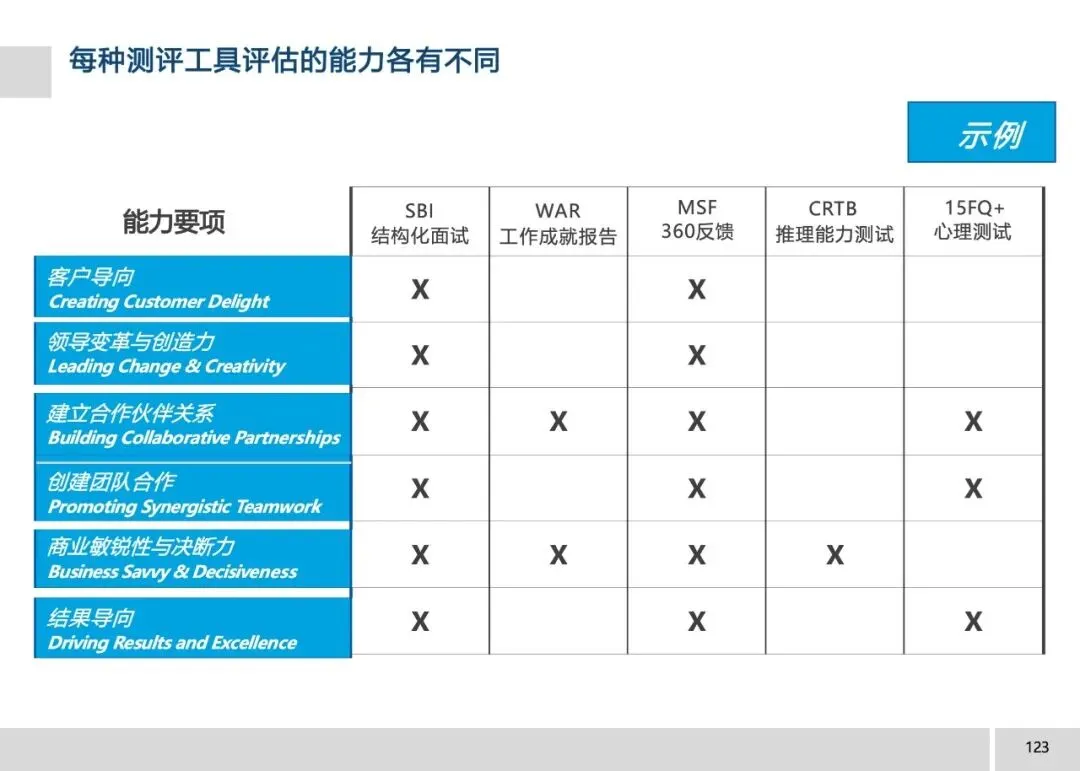 每种测评工具评估的能力各有不同

示例

| 能力要项 | SBI 结构化面试 | WAR 工作成就报告 | MSF 360反馈 | CRTB 推理能力测试 | 15FQ+ 心理测试 |
|---|---|---|---|---|---|
| 客户导向 Creating Customer Delight | X | | X | | |
| 领导变革与创造力 Leading Change & Creativity | X | | X | | |
| 建立合作伙伴关系 Building Collaborative Partnerships | X | X | X | | X |
| 创建团队合作 Promoting Synergistic Teamwork | X | | X | | X |
| 商业敏锐性与决断力 Business Savvy & Decisiveness | X | X | X | X | |
| 结果导向 Driving Results and Excellence | X | | X | | X |

123